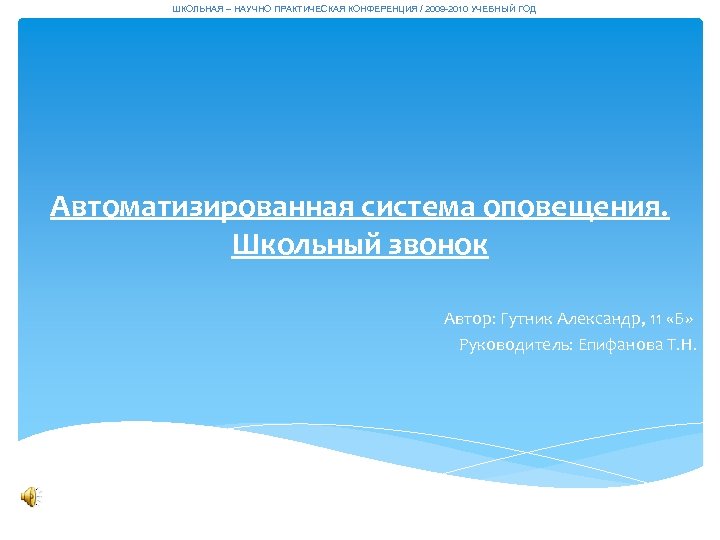 ШКОЛЬНАЯ – НАУЧНО ПРАКТИЧЕСКАЯ КОНФЕРЕНЦИЯ / 2009-2010 УЧЕБНЫЙ ГОД

Автоматизированная система оповещения.
Школьный звонок

Автор: Гутник Александр, 11 «Б»
Руководитель: Епифанова Т.Н.